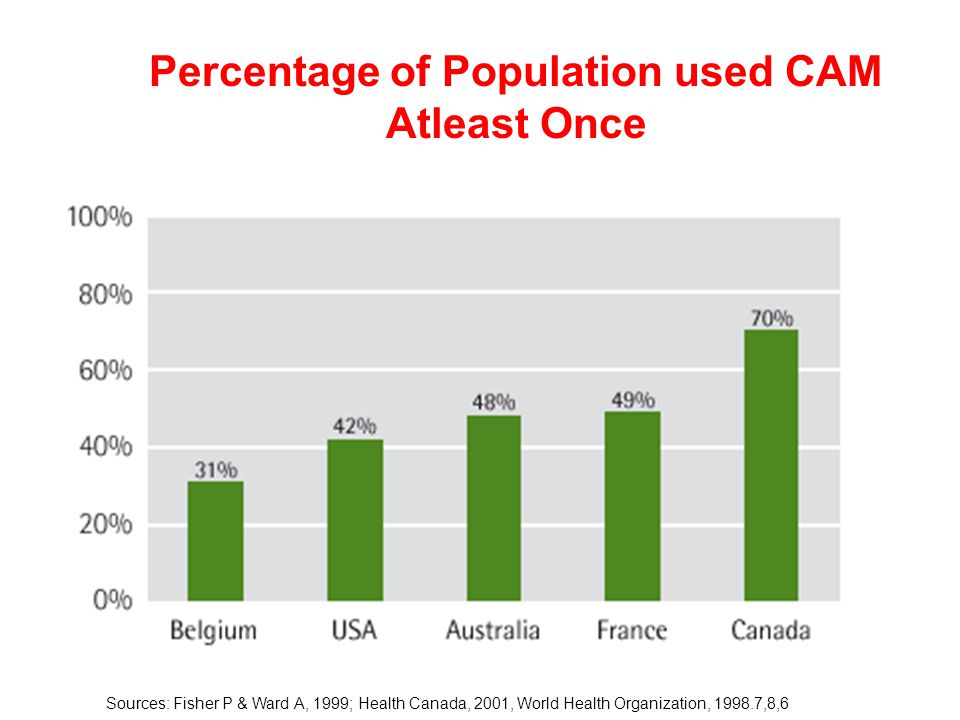 Percentage of Population used CAM Atleast Once

100%
80%
60%
40%
20%
0%

31%
42%
48%
49%
70%

Belgium
USA
Australia
France
Canada

Sources: Fisher P & Ward A, 1999; Health Canada, 2001, World Health Organization, 1998.7,8,6